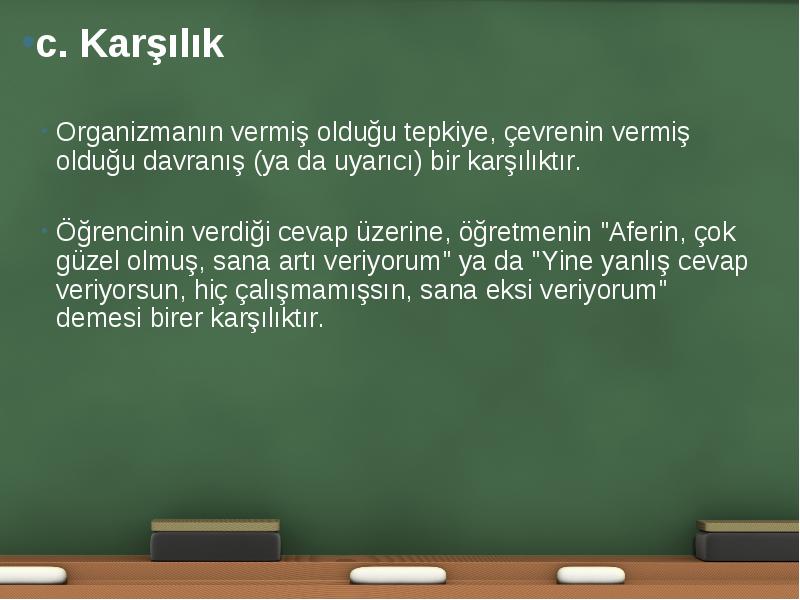 c. Karşılık

Organizmanın vermiş olduğu tepkiye, çevrenin vermiş olduğu davranış (ya da uyarıcı) bir karşılıktır.

Öğrencinin verdiği cevap üzerine, öğretmenin "Aferin, çok güzel olmuş, sana artı veriyorum" ya da "Yine yanlış cevap veriyorsun, hiç çalışmamışsın, sana eksi veriyorum" demesi birer karşılıktır.